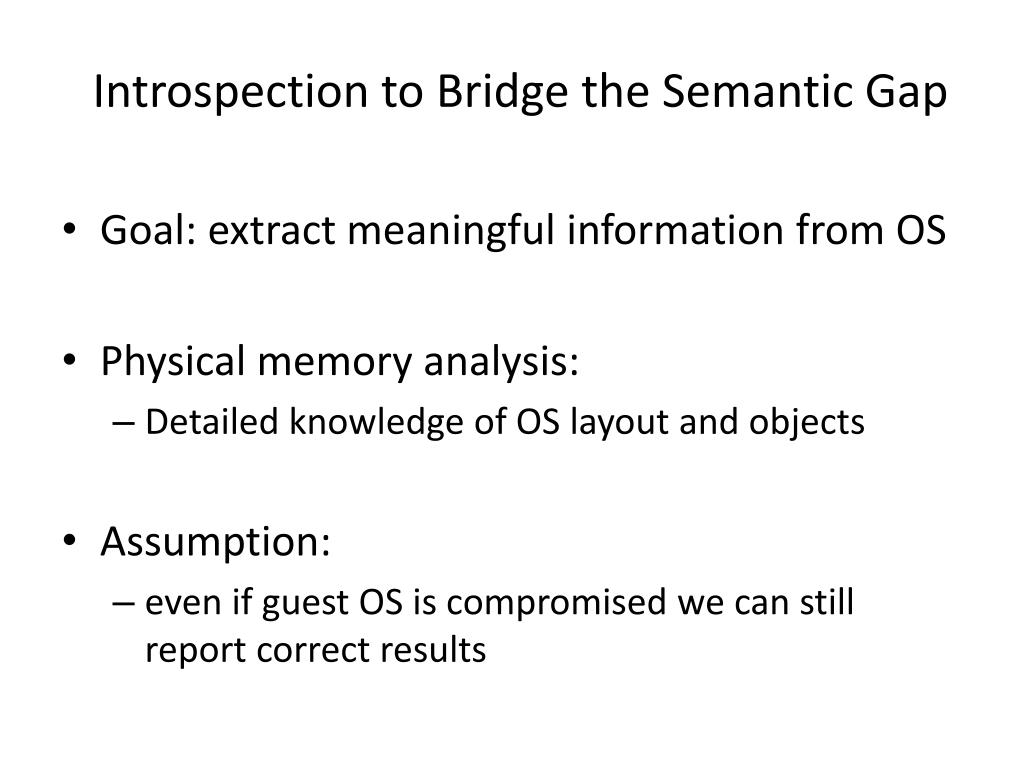 Introspection to Bridge the Semantic Gap

• Goal: extract meaningful information from OS

• Physical memory analysis:
– Detailed knowledge of OS layout and objects

• Assumption:
– even if guest OS is compromised we can still report correct results